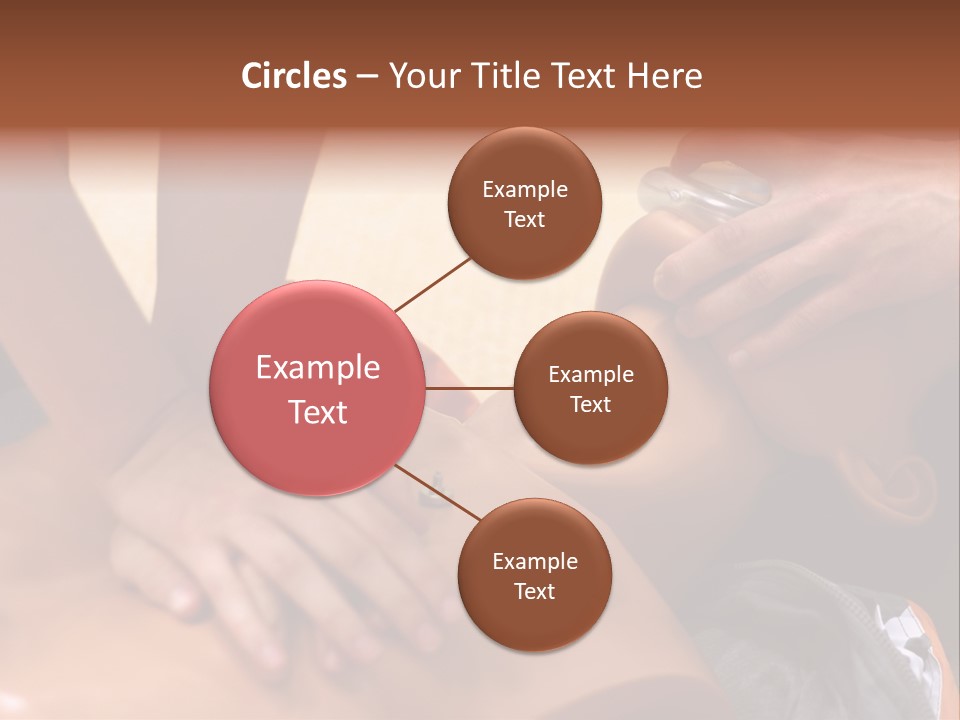 Circles – Your Title Text Here

Example Text

Example Text

Example Text

Example Text